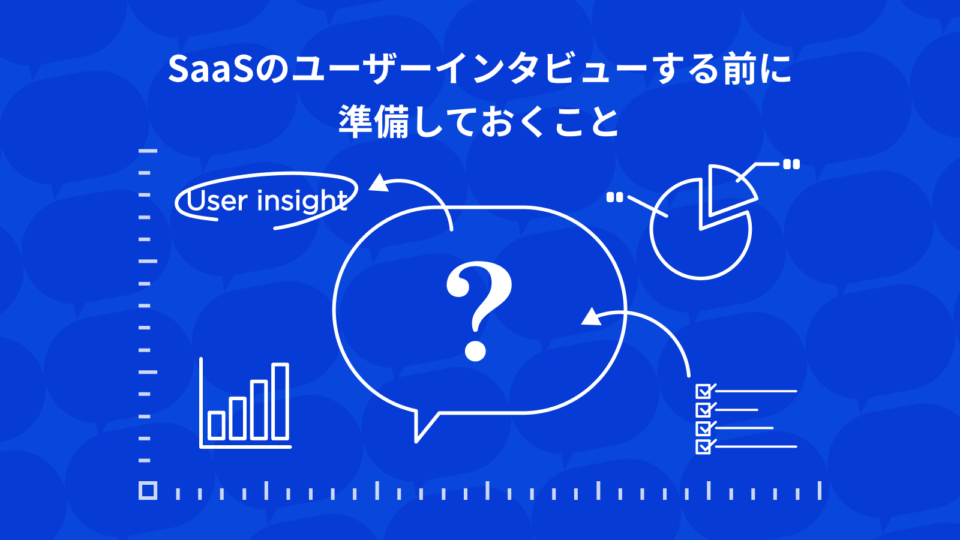 SaaSのユーザーインタビューする前に
準備しておくこと

User insight

?